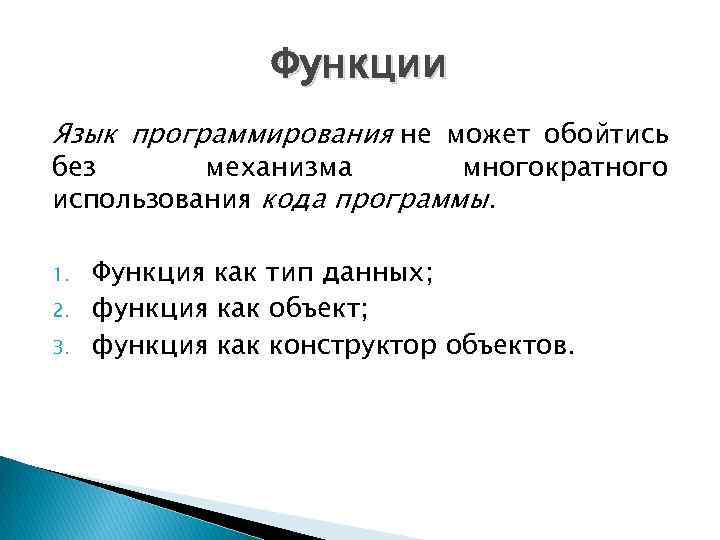 Функции

Язык программирования не может обойтись без механизма многократного использования кода программы.

1. Функция как тип данных;
2. функция как объект;
3. функция как конструктор объектов.